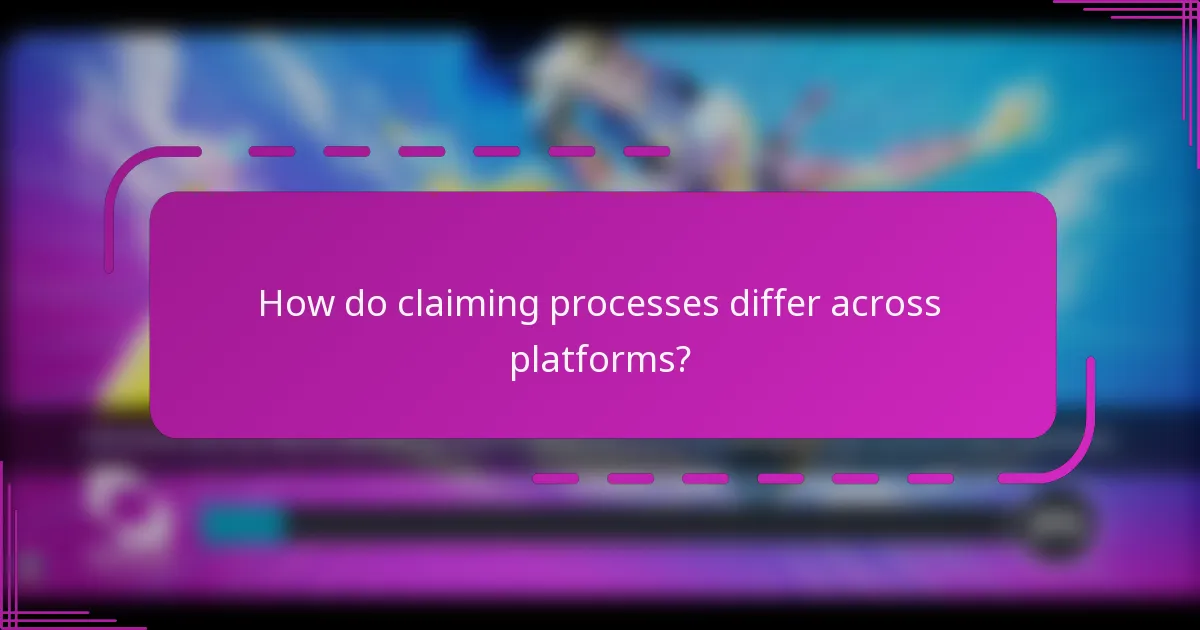 How do claiming processes differ across platforms?